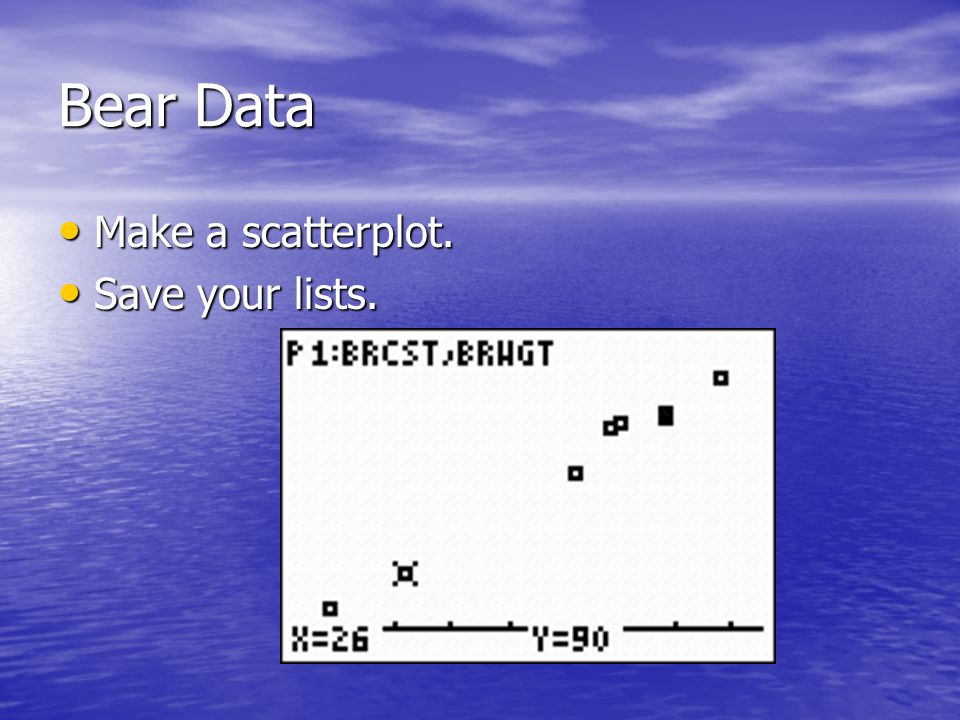 Bear Data

• Make a scatterplot.
• Save your lists.

P1:BRCST,BRWGT

X=26 Y=90